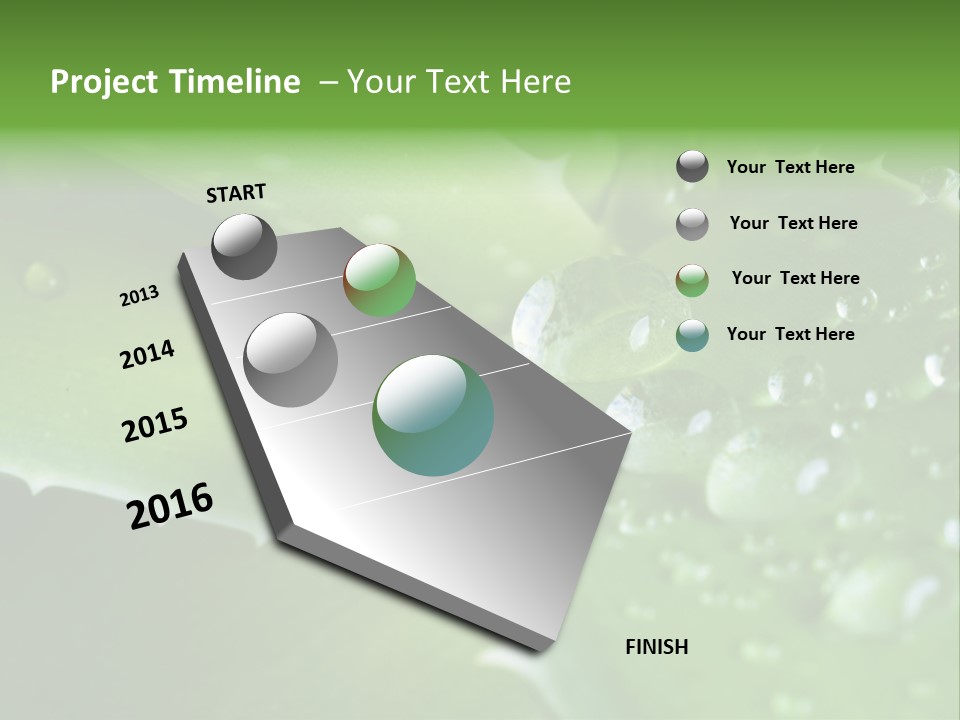 Project Timeline – Your Text Here

START

2013

2014

2015

2016

FINISH

Your Text Here

Your Text Here

Your Text Here

Your Text Here